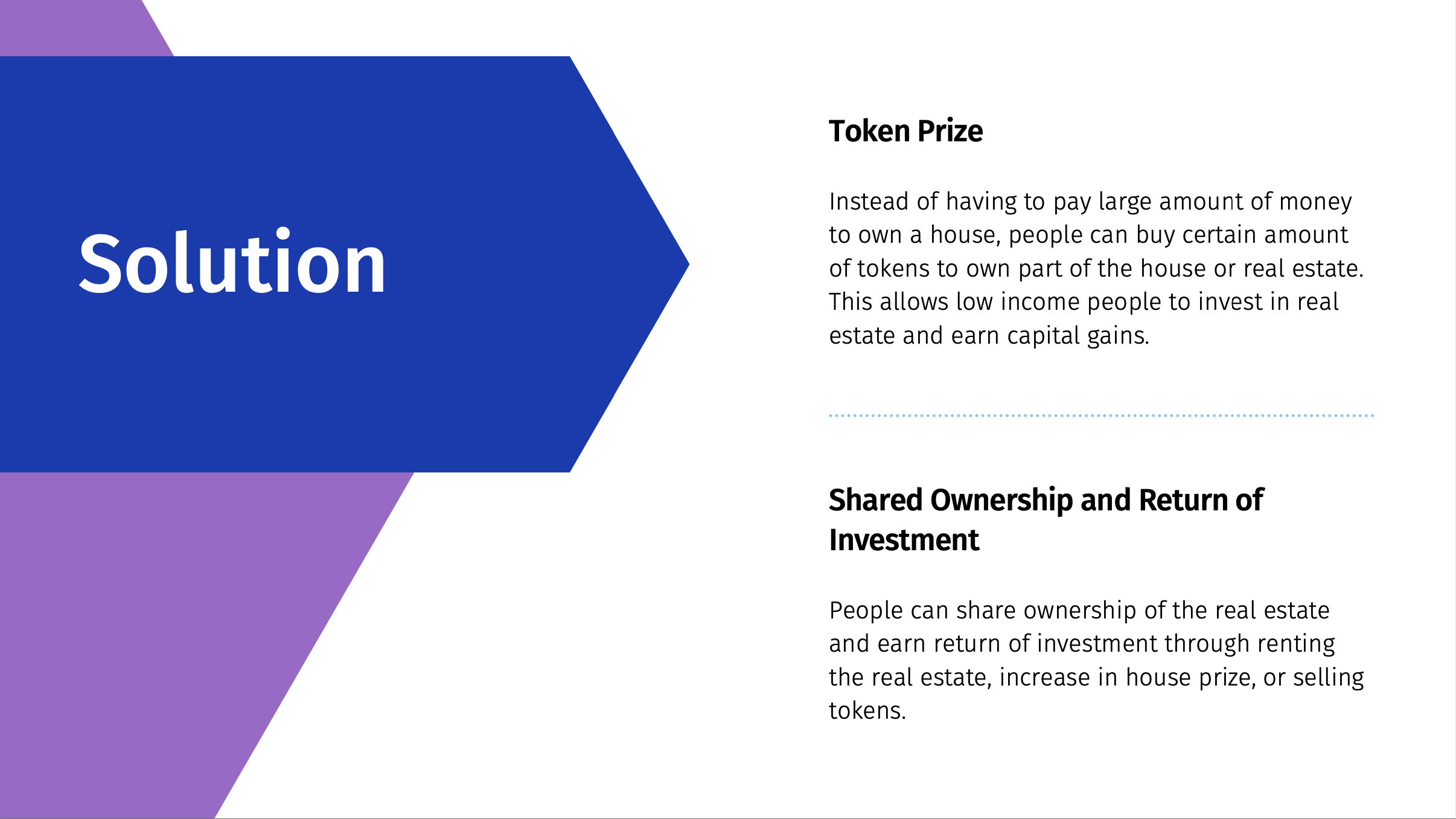 Solution

Token Prize

Instead of having to pay large amount of money to own a house, people can buy certain amount of tokens to own part of the house or real estate. This allows low income people to invest in real estate and earn capital gains.

Shared Ownership and Return of Investment

People can share ownership of the real estate and earn return of investment through renting the real estate, increase in house prize, or selling tokens.